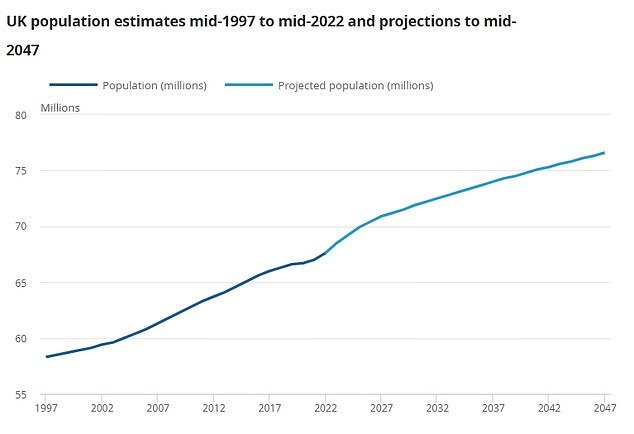 UK population estimates mid-1997 to mid-2022 and projections to mid-2047

Population (millions) Projected population (millions)

Millions
80
75
70
65
60
55

1997 2002 2007 2012 2017 2022 2027 2032 2037 2042 2047